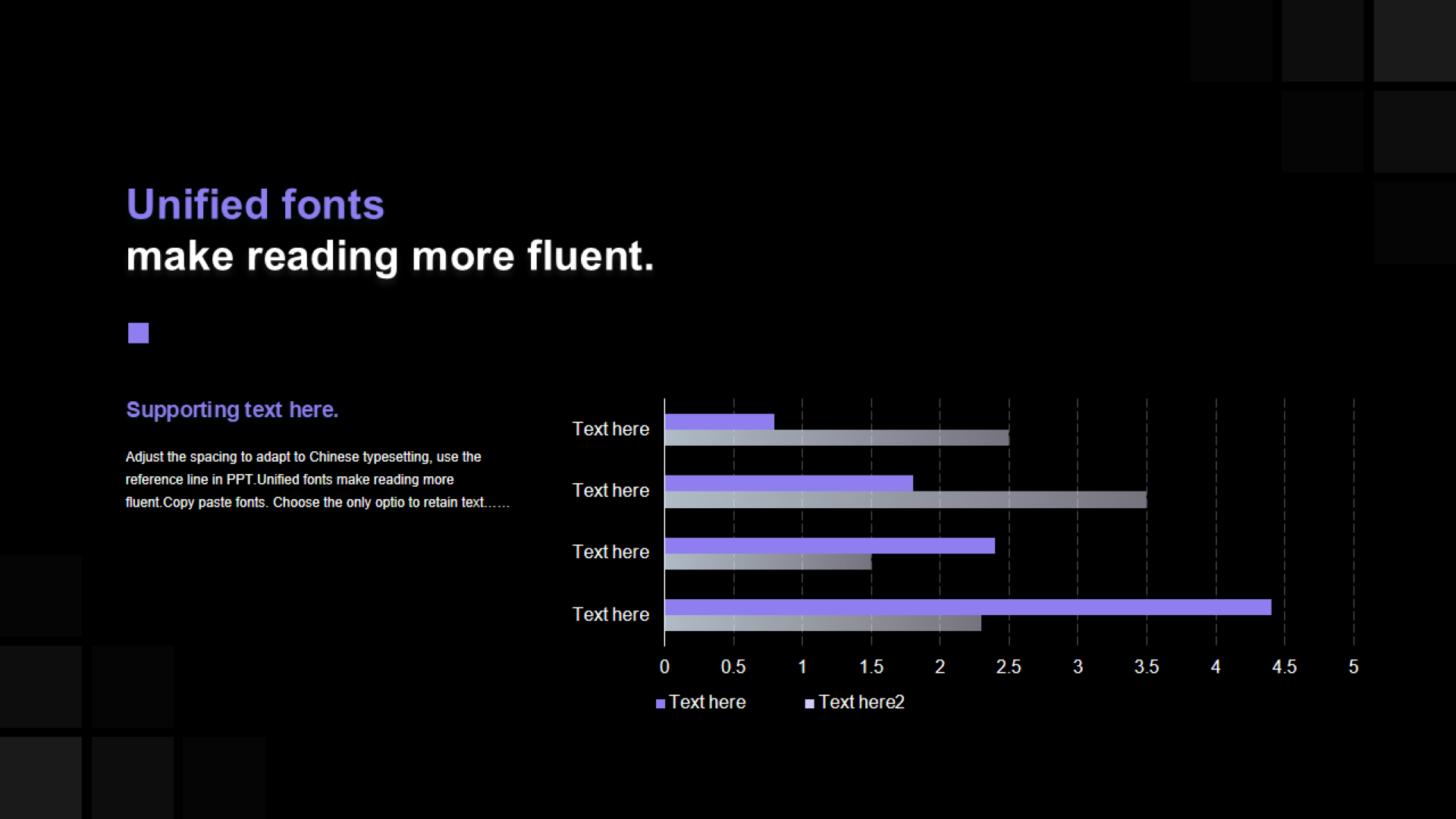 Unified fonts
make reading more fluent.

Supporting text here.

Adjust the spacing to adapt to Chinese typesetting, use the reference line in PPT.Unified fonts make reading more fluent.Copy paste fonts. Choose the only optio to retain text……

Text here
Text here
Text here
Text here

0 0.5 1 1.5 2 2.5 3 3.5 4 4.5 5

Text here Text here2